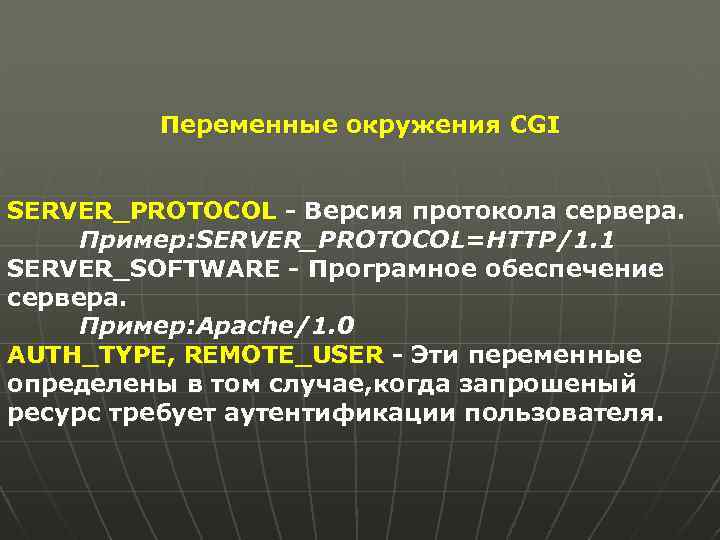 Переменные окружения CGI

SERVER_PROTOCOL - Версия протокола сервера.
Пример:SERVER_PROTOCOL=HTTP/1.1
SERVER_SOFTWARE - Програмное обеспечение сервера.
Пример:Apache/1.0
AUTH_TYPE, REMOTE_USER - Эти переменные определены в том случае,когда запрошеный ресурс требует аутентификации пользователя.